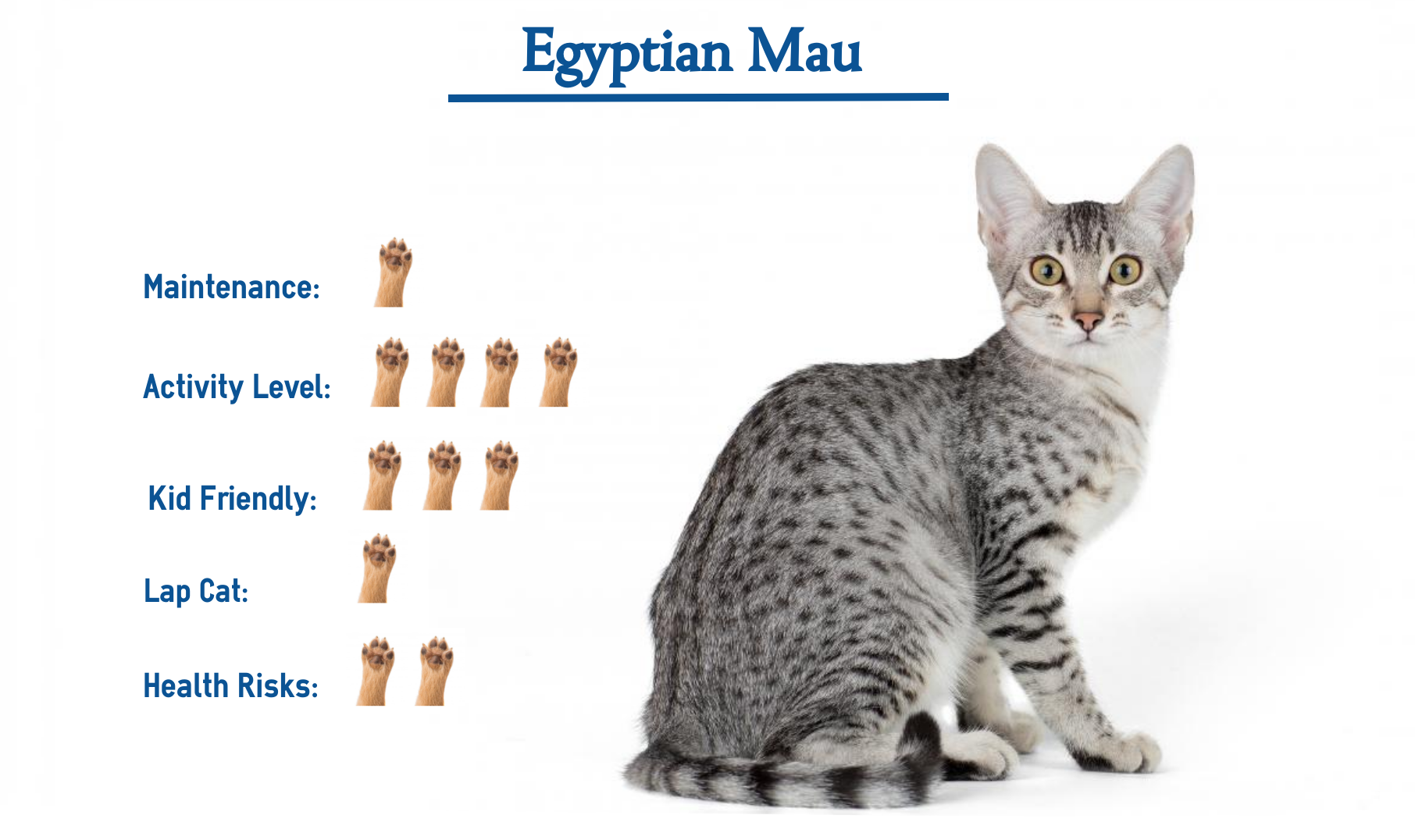 Egyptian Mau

Maintenance:

Activity Level:

Kid Friendly:

Lap Cat:

Health Risks: